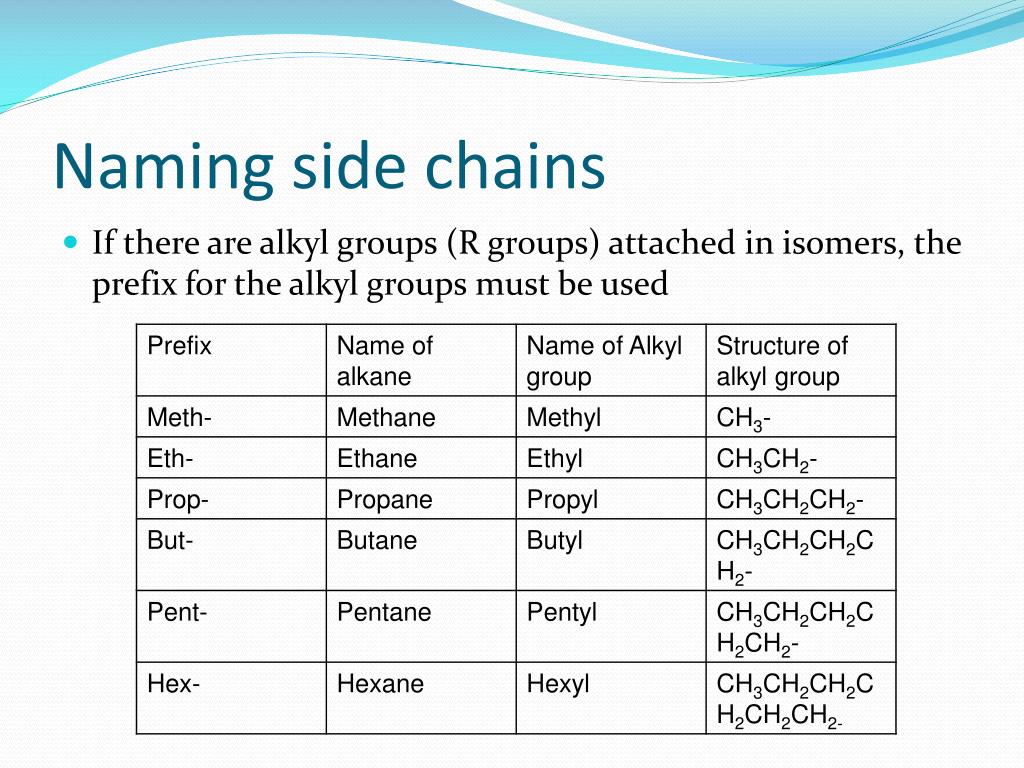 Naming side chains

If there are alkyl groups (R groups) attached in isomers, the prefix for the alkyl groups must be used

| Prefix | Name of alkane | Name of Alkyl group | Structure of alkyl group |
|---|---|---|---|
| Meth- | Methane | Methyl | $CH_3$- |
| Eth- | Ethane | Ethyl | $CH_3CH_2$- |
| Prop- | Propane | Propyl | $CH_3CH_2CH_2$- |
| But- | Butane | Butyl | $CH_3CH_2CH_2CH_2$- |
| Pent- | Pentane | Pentyl | $CH_3CH_2CH_2CH_2CH_2$- |
| Hex- | Hexane | Hexyl | $CH_3CH_2CH_2CH_2CH_2CH_2$- |